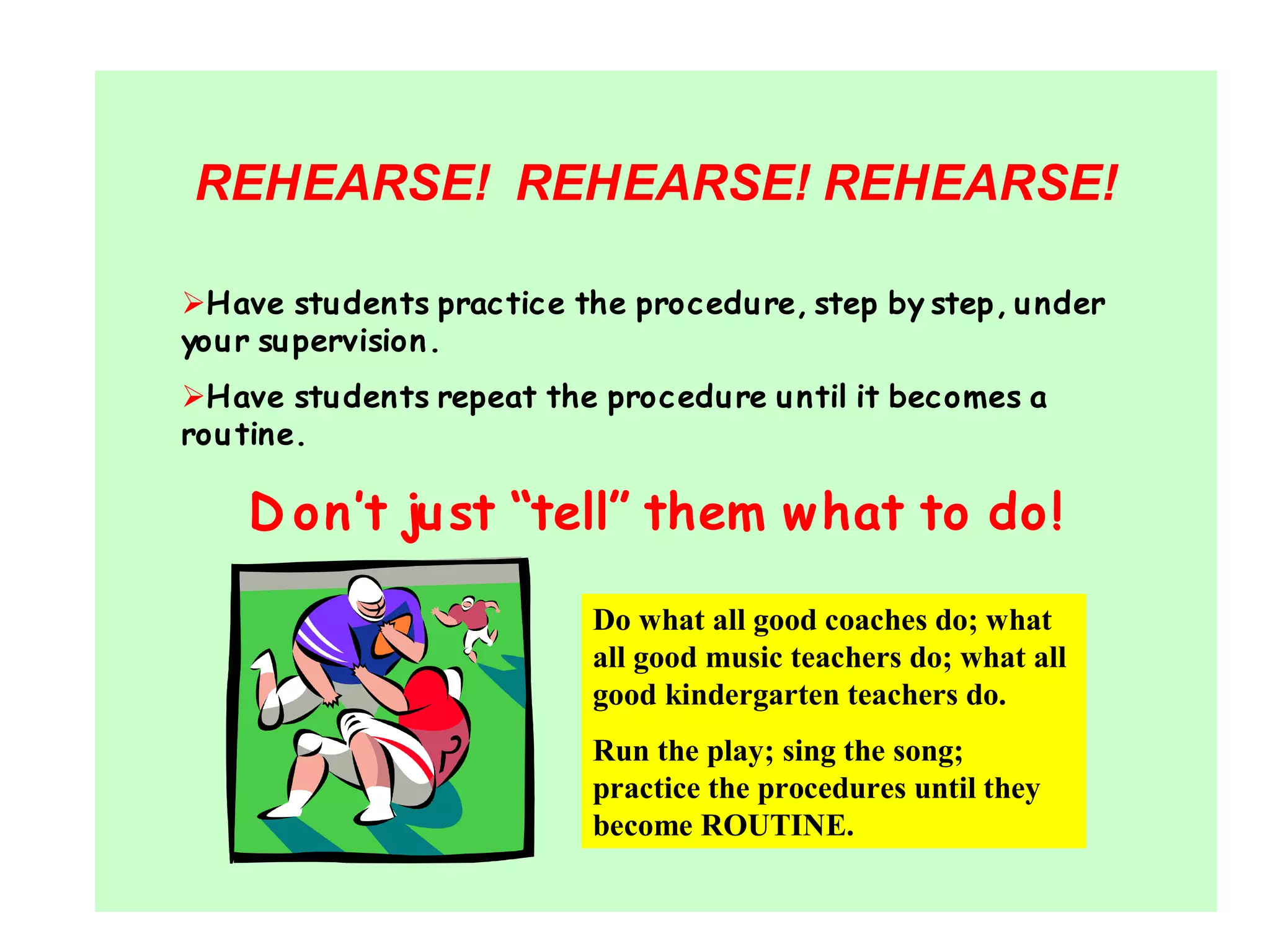 REHEARSE! REHEARSE! REHEARSE!

➢Have students practice the procedure, step by step, under your supervision.

➢Have students repeat the procedure until it becomes a routine.

Don't just "tell" them what to do!

Do what all good coaches do; what all good music teachers do; what all good kindergarten teachers do.

Run the play; sing the song; practice the procedures until they become ROUTINE.